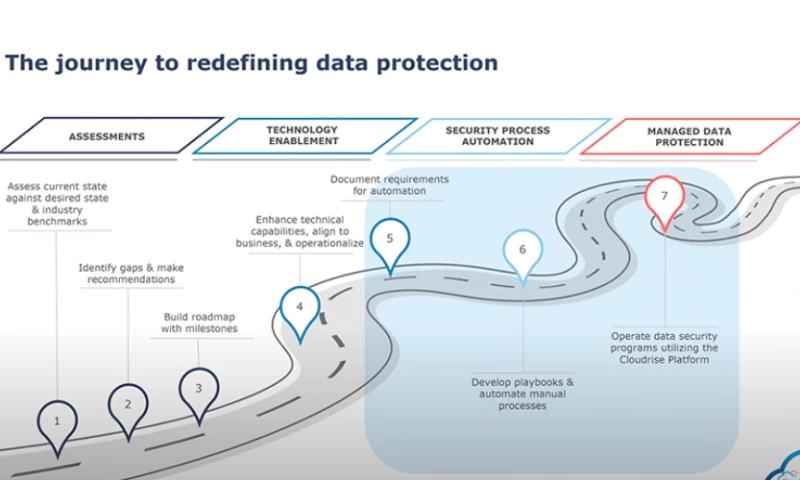 The journey to redefining data protection

ASSESSMENTS

TECHNOLOGY ENABLEMENT

SECURITY PROCESS AUTOMATION

MANAGED DATA PROTECTION

Assess current state against desired state & industry benchmarks

Identify gaps & make recommendations

Build roadmap with milestones

Enhance technical capabilities, align to business, & operationalize

Document requirements for automation

Develop playbooks & automate manual processes

Operate data security programs utilizing the Cloudrise Platform

1

2

3

4

5

6

7